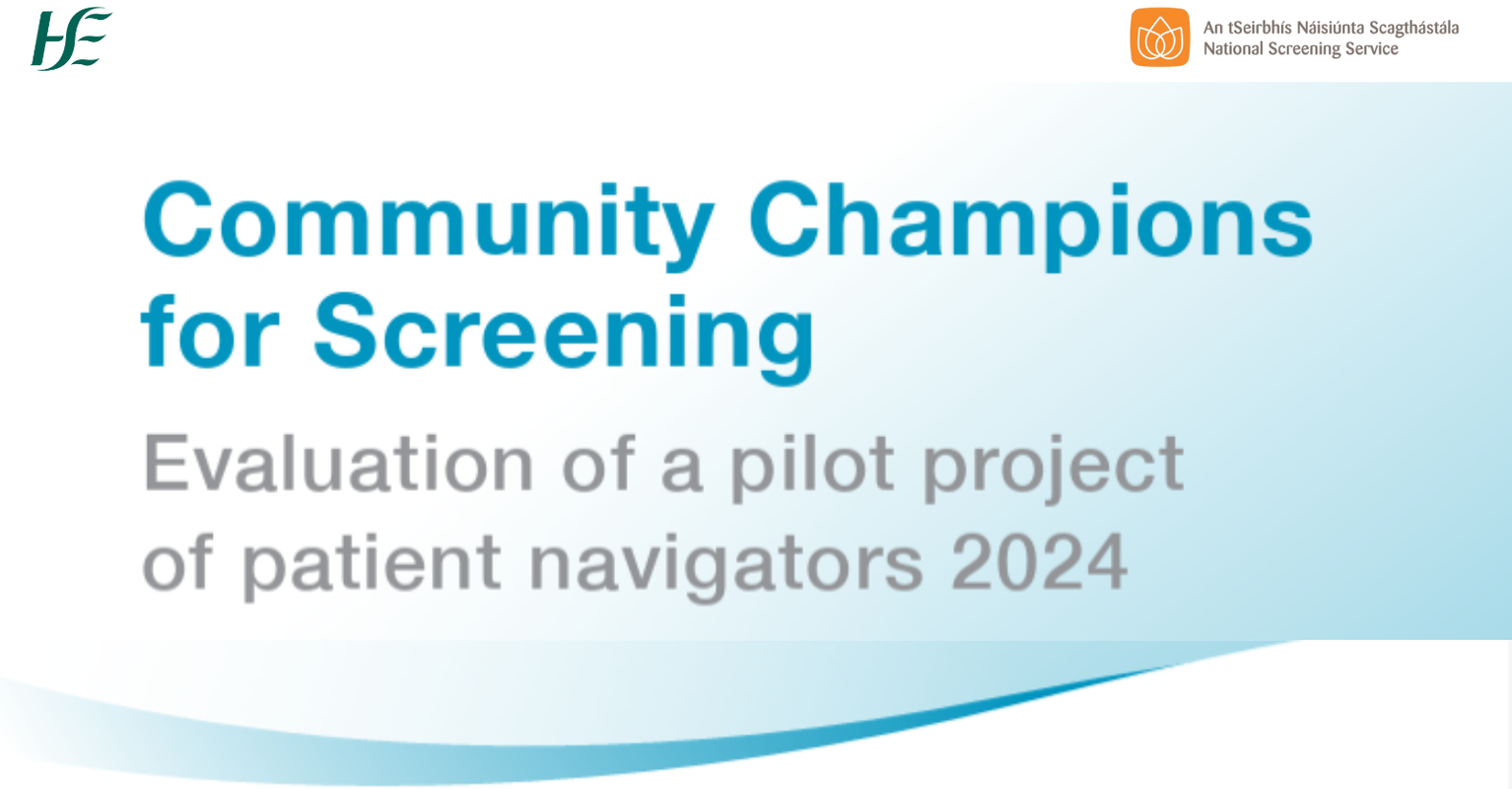 HSE

An tSeirbhís Náisiúnta Scagthástála
National Screening Service

Community Champions for Screening

Evaluation of a pilot project of patient navigators 2024